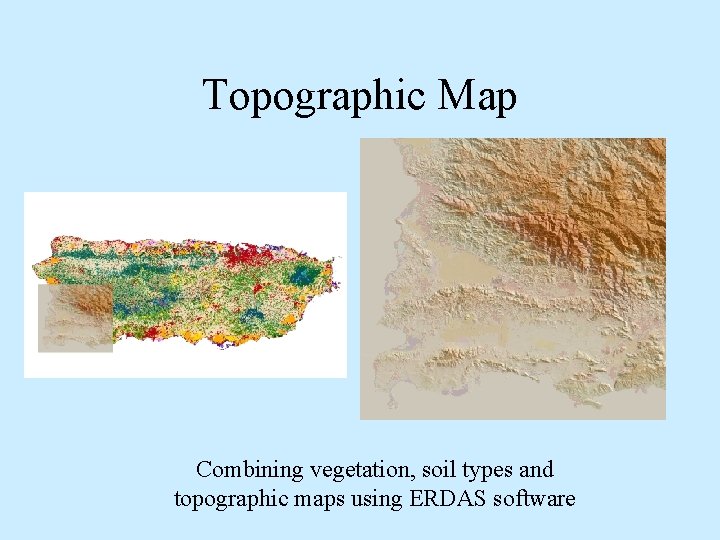 Topographic Map

Combining vegetation, soil types and topographic maps using ERDAS software